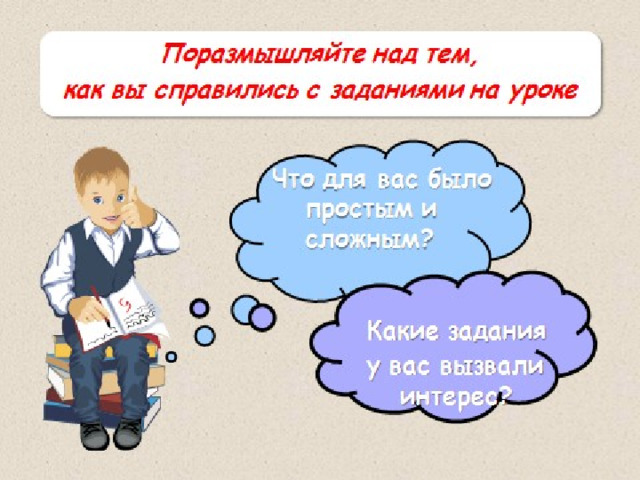 Поразмышляйте над тем, как вы справились с заданиями на уроке

Что для вас было простым и сложным?

Какие задания у вас вызвали интерес?